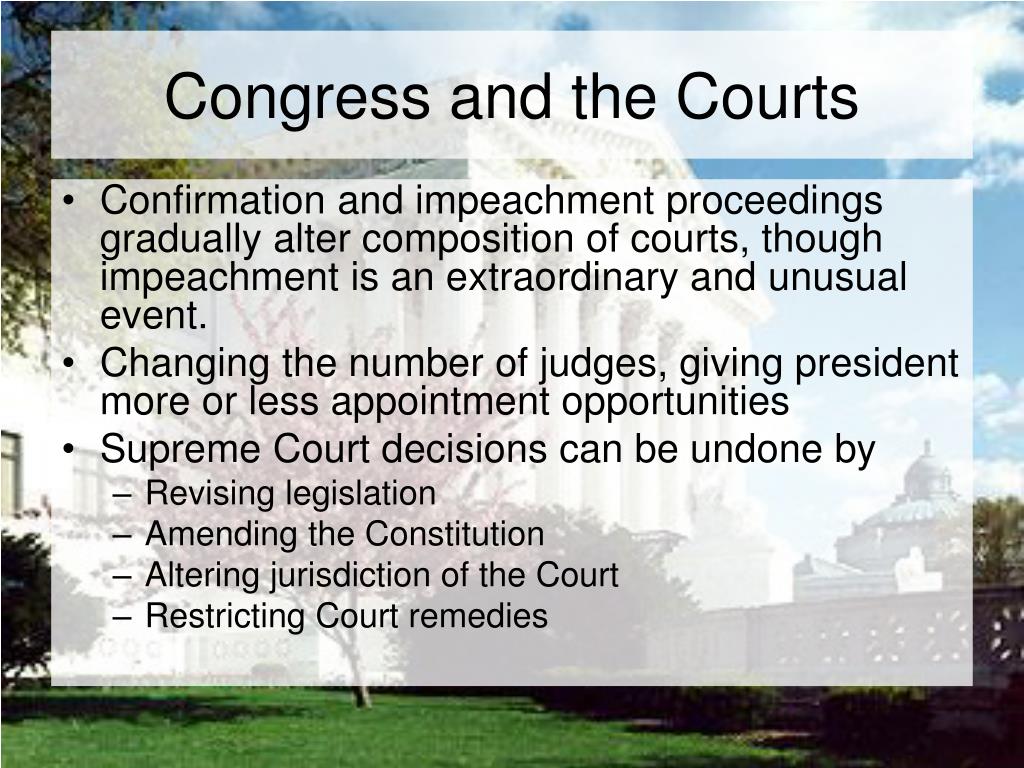 Congress and the Courts

• Confirmation and impeachment proceedings gradually alter composition of courts, though impeachment is an extraordinary and unusual event.
• Changing the number of judges, giving president more or less appointment opportunities
• Supreme Court decisions can be undone by
– Revising legislation
– Amending the Constitution
– Altering jurisdiction of the Court
– Restricting Court remedies